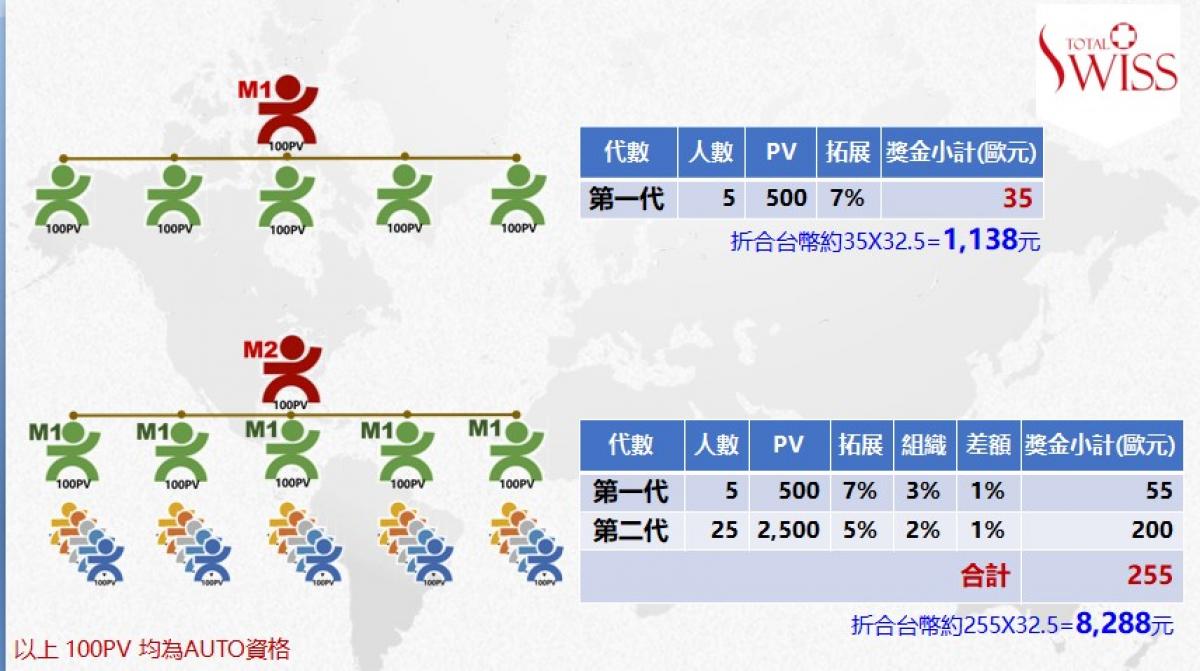 TOTAL SWISS

M1
100PV

100PV 100PV 100PV 100PV 100PV

| 代數 | 人數 | PV | 拓展 | 獎金小計(歐元) |
|---|---|---|---|---|
| 第一代 | 5 | 500 | 7% | 35 |

折合台幣約35X32.5=1,138元

M2
100PV

M1 M1 M1 M1 M1
100PV 100PV 100PV 100PV 100PV

100PV 100PV 100PV 100PV 100PV

| 代數 | 人數 | PV | 拓展 | 組織 | 差額 | 獎金小計(歐元) |
|---|---|---|---|---|---|---|
| 第一代 | 5 | 500 | 7% | 3% | 1% | 55 |
| 第二代 | 25 | 2,500 | 5% | 2% | 1% | 200 |
| | | | | | 合計 | 255 |

折合台幣約255X32.5=8,288元

以上 100PV 均為AUTO資格